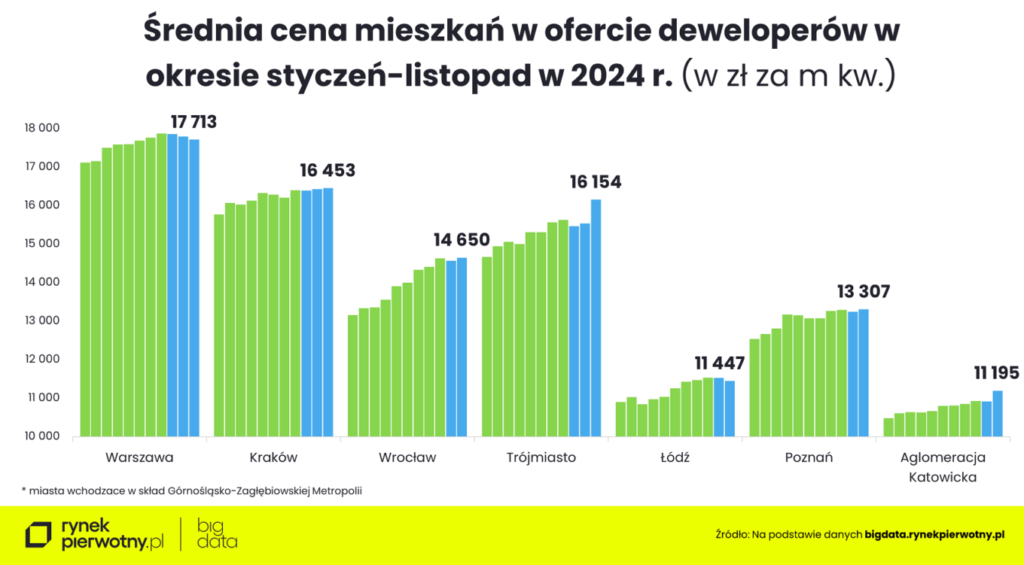 Średnia cena mieszkań w ofercie deweloperów w okresie styczeń-listopad w 2024 r. (w zł za m kw.)

18 000
17 000
16 000
15 000
14 000
13 000
12 000
11 000
10 000

17 713
16 453
14 650
16 154
11 447
13 307
11 195

Warszawa
Kraków
Wrocław
Trójmiasto
Łódź
Poznań
Aglomeracja Katowicka

* miasta wchodzace w skład Górnośląsko-Zagłębiowskiej Metropolii

rynek pierwotny.pl | big data

Źródło: Na podstawie danych bigdata.rynekpierwotny.pl